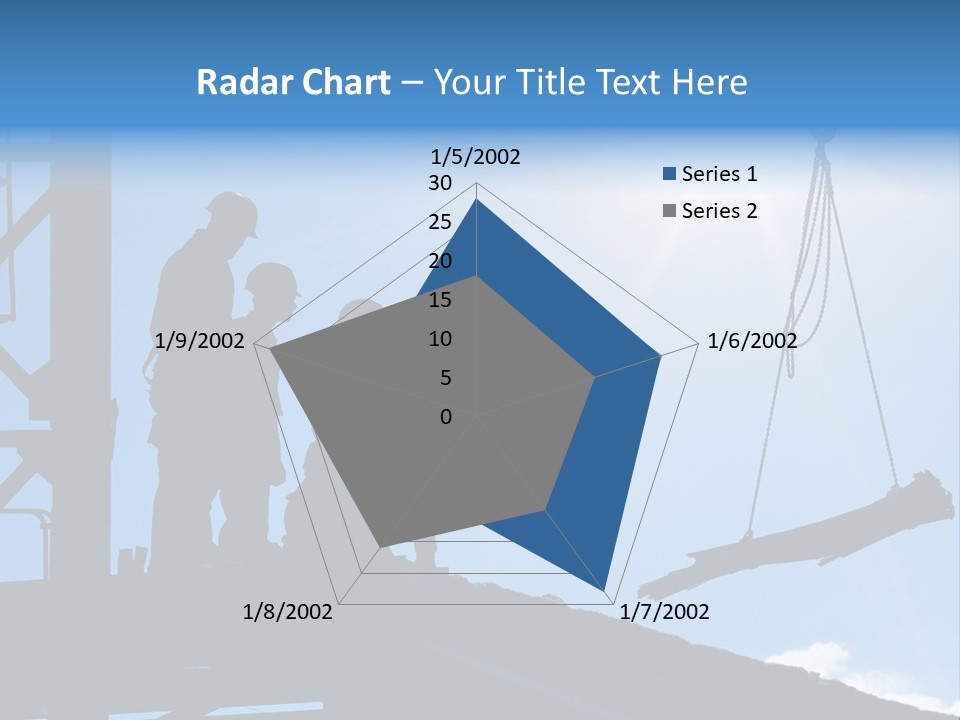 Radar Chart – Your Title Text Here

1/5/2002

30
25
20
15
10
5
0

Series 1
Series 2

1/6/2002
1/7/2002
1/8/2002
1/9/2002